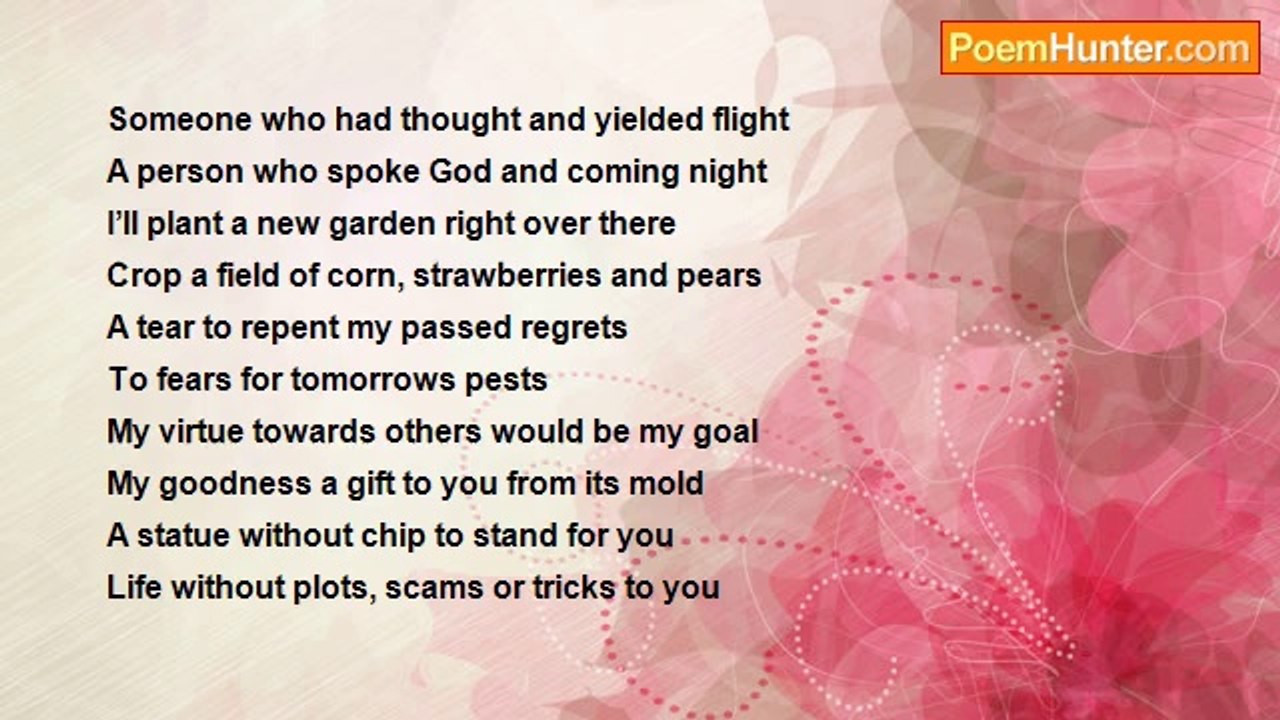 PoemHunter.com

Someone who had thought and yielded flight
A person who spoke God and coming night
I'll plant a new garden right over there
Crop a field of corn, strawberries and pears
A tear to repent my passed regrets
To fears for tomorrows pests
My virtue towards others would be my goal
My goodness a gift to you from its mold
A statue without chip to stand for you
Life without plots, scams or tricks to you